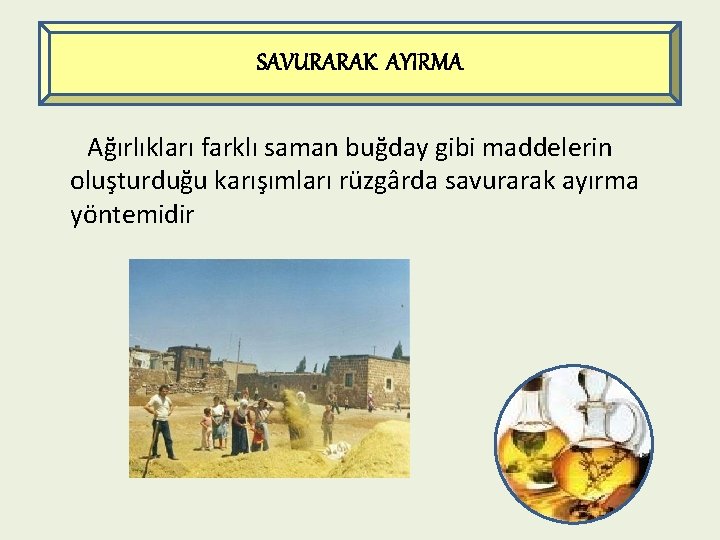 SAVURARAK AYIRMA

Ağırlıkları farklı saman buğday gibi maddelerin oluşturduğu karışımları rüzgârda savurarak ayırma yöntemidir